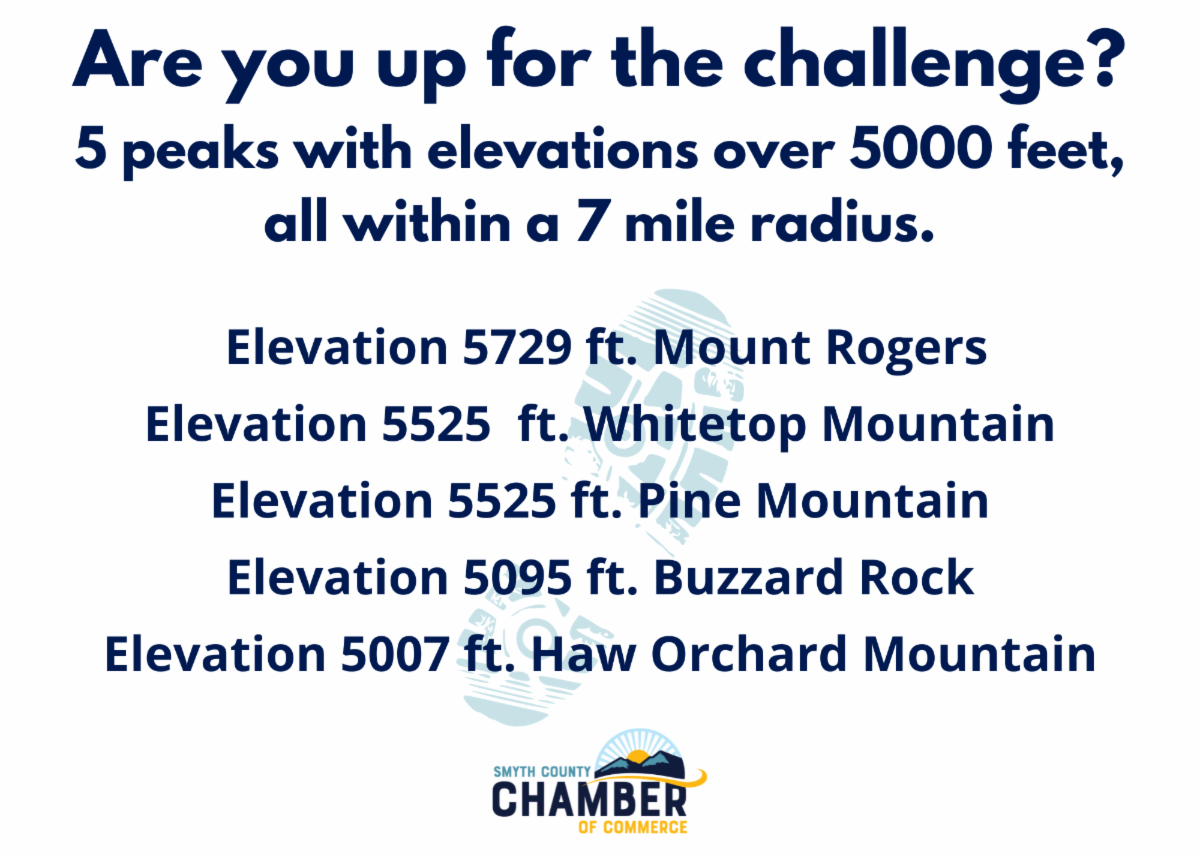 Are you up for the challenge?
5 peaks with elevations over 5000 feet, all within a 7 mile radius.

Elevation 5729 ft. Mount Rogers
Elevation 5525 ft. Whitetop Mountain
Elevation 5525 ft. Pine Mountain
Elevation 5095 ft. Buzzard Rock
Elevation 5007 ft. Haw Orchard Mountain

SMYTH COUNTY
CHAMBER
OF COMMERCE